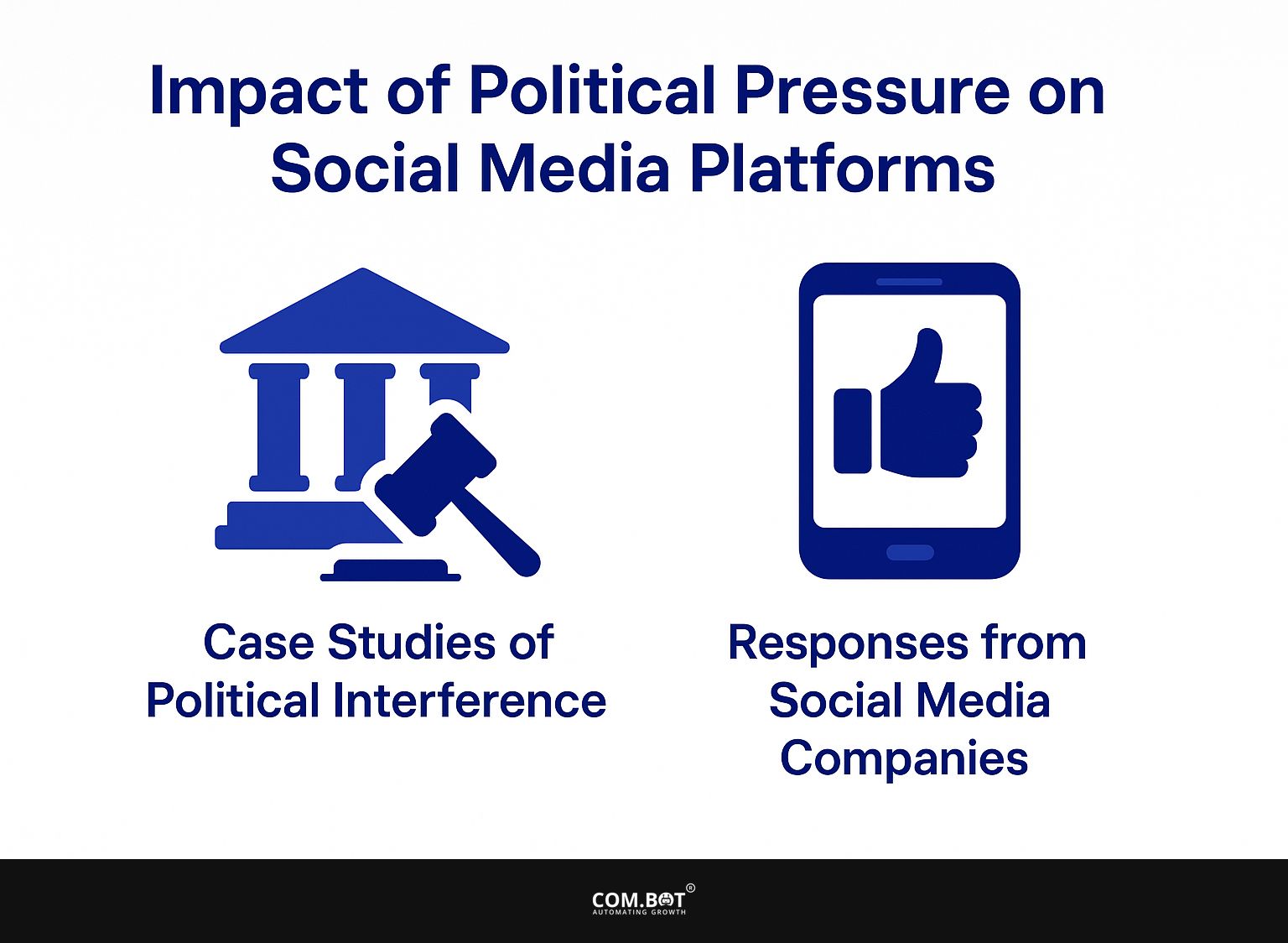 Impact of Political Pressure on Social Media Platforms

Case Studies of Political Interference

Responses from Social Media Companies

COM.BOT®
AUTOMATING GROWTH